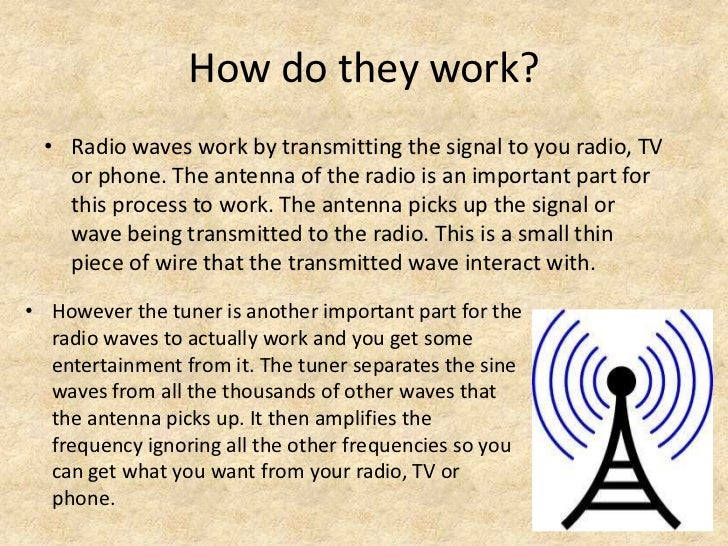 How do they work?

• Radio waves work by transmitting the signal to you radio, TV or phone. The antenna of the radio is an important part for this process to work. The antenna picks up the signal or wave being transmitted to the radio. This is a small thin piece of wire that the transmitted wave interact with.

• However the tuner is another important part for the radio waves to actually work and you get some entertainment from it. The tuner separates the sine waves from all the thousands of other waves that the antenna picks up. It then amplifies the frequency ignoring all the other frequencies so you can get what you want from your radio, TV or phone.